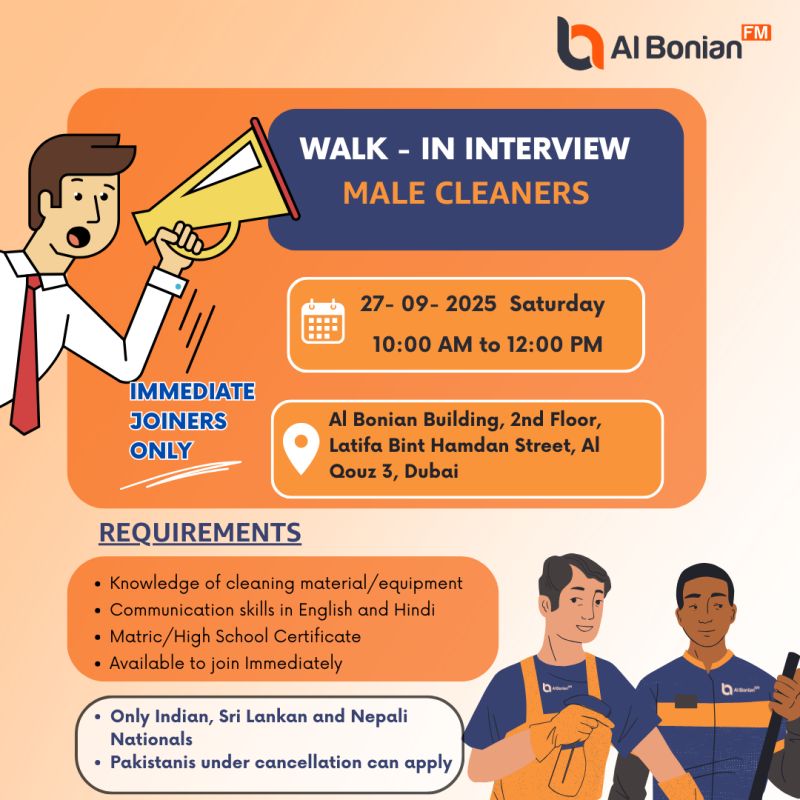 Al Bonian FM

WALK - IN INTERVIEW
MALE CLEANERS

27- 09- 2025 Saturday
10:00 AM to 12:00 PM

IMMEDIATE JOINERS ONLY

Al Bonian Building, 2nd Floor, Latifa Bint Hamdan Street, Al Qouz 3, Dubai

REQUIREMENTS

• Knowledge of cleaning material/equipment
• Communication skills in English and Hindi
• Matric/High School Certificate
• Available to join Immediately

• Only Indian, Sri Lankan and Nepali Nationals
• Pakistanis under cancellation can apply

Al Bonian FM
Al Bonian FM